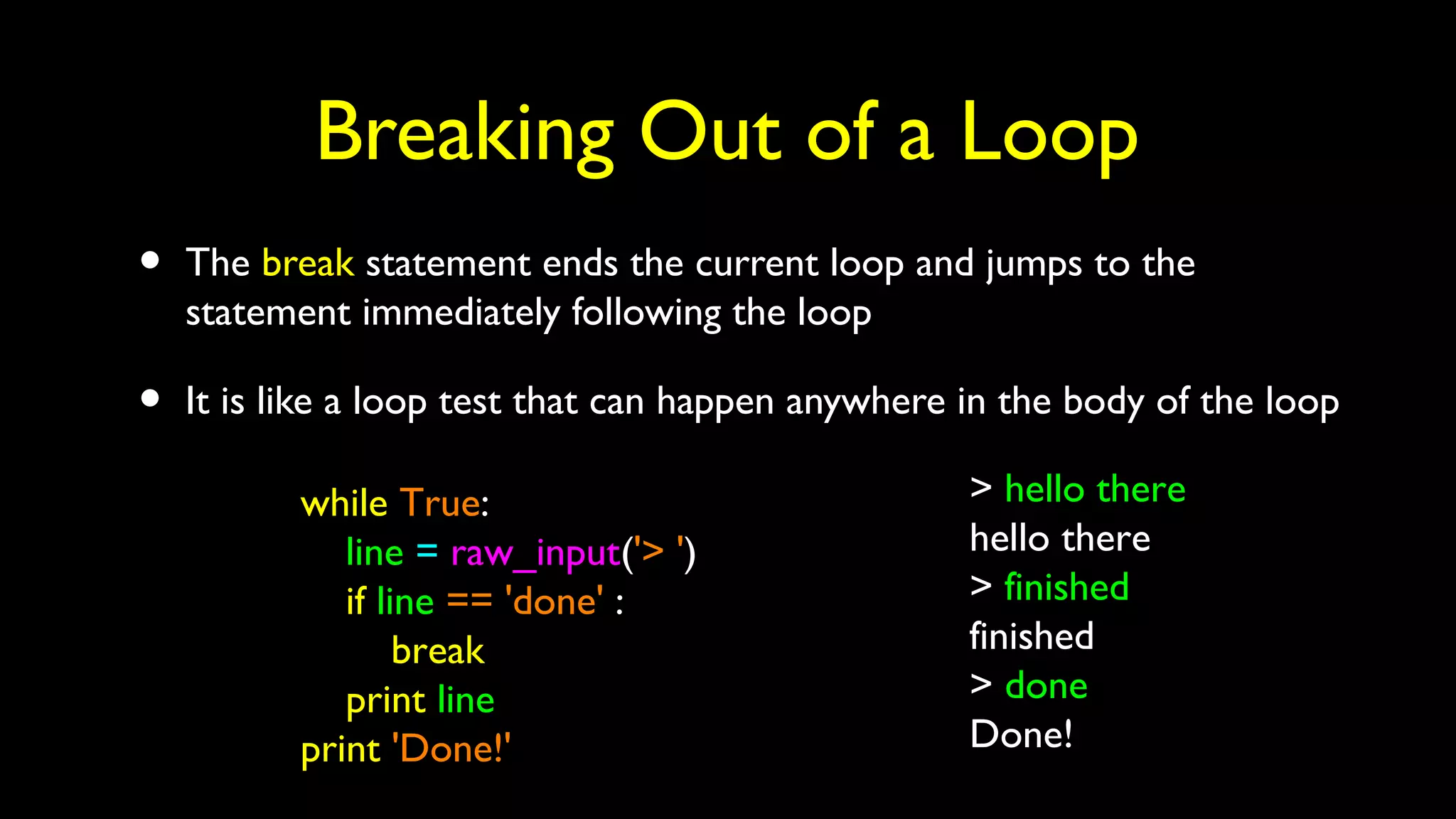 Breaking Out of a Loop

• The break statement ends the current loop and jumps to the statement immediately following the loop

• It is like a loop test that can happen anywhere in the body of the loop

while True:
    line = raw_input('> ')
    if line == 'done' :
        break
    print line
print 'Done!'

> hello there
hello there
> finished
finished
> done
Done!